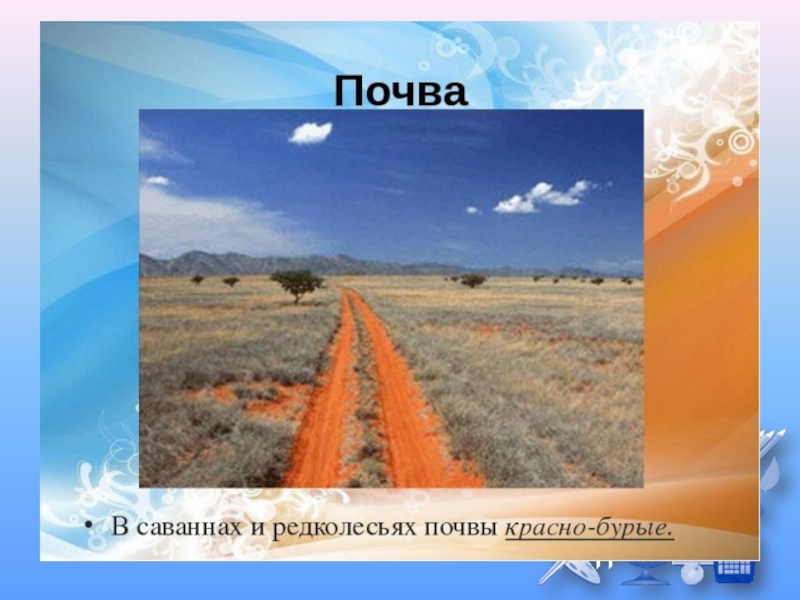 Почва

• В саваннах и редколесьях почвы красно-бурые.